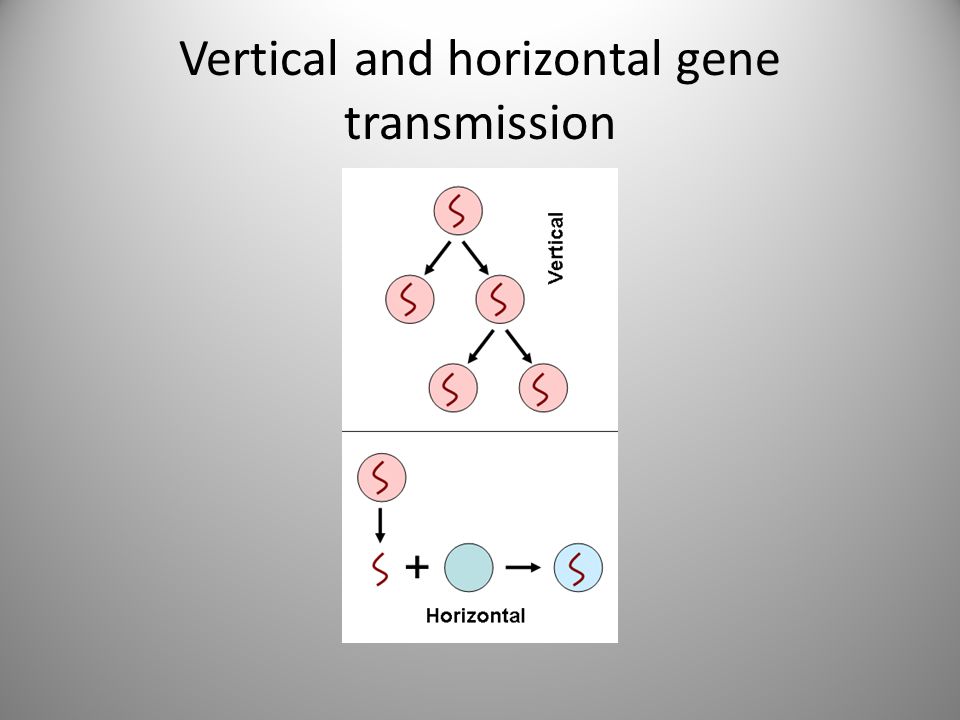 Vertical and horizontal gene transmission

Vertical

+

Horizontal